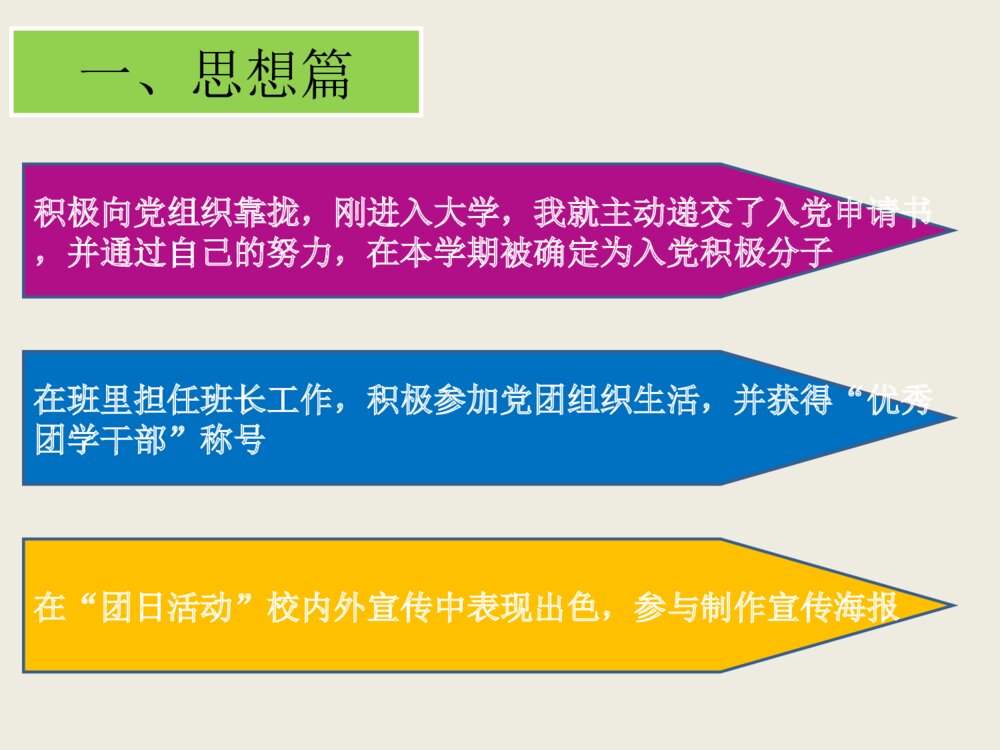 一、思想篇

积极向党组织靠拢，刚进入大学，我就主动递交了入党申请书，并通过自己的努力，在本学期被确定为入党积极分子

在班里担任班长工作，积极参加党团组织生活，并获得“优秀团学干部”称号

在“团日活动”校内外宣传中表现出色，参与制作宣传海报